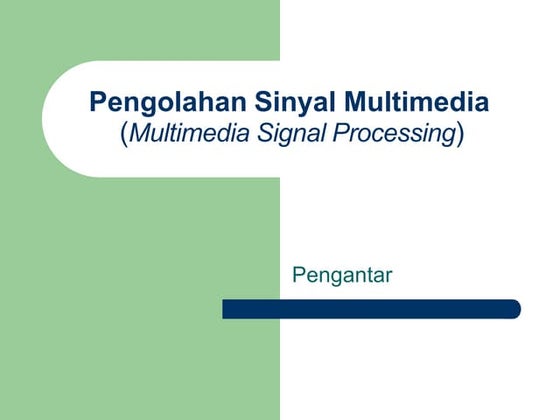 Pengolahan Sinyal Multimedia
(Multimedia Signal Processing)

Pengantar